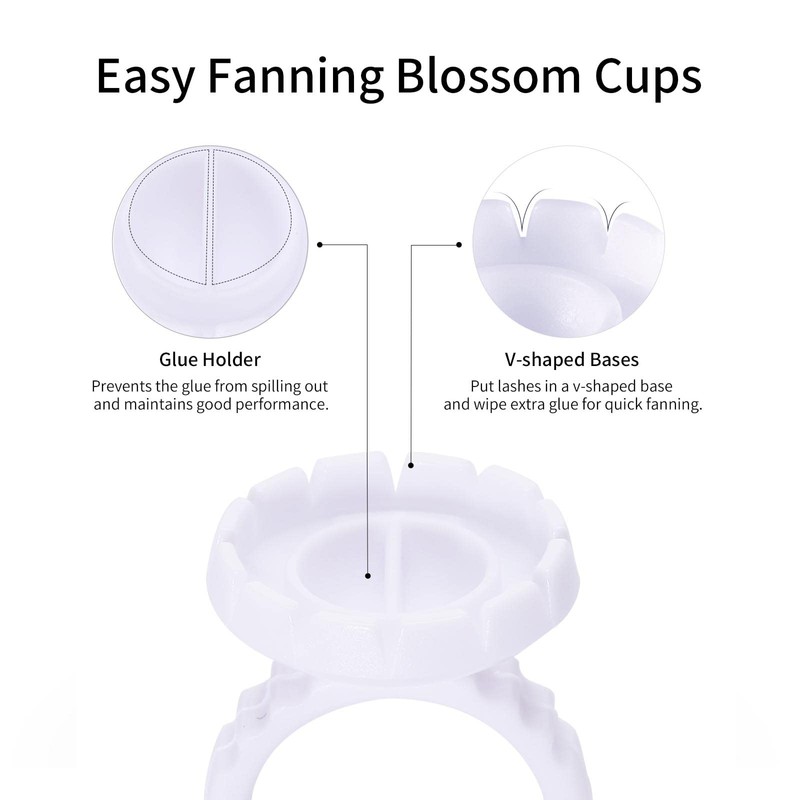 Easy Fanning Blossom Cups

Glue Holder
Prevents the glue from spilling out and maintains good performance.

V-shaped Bases
Put lashes in a v-shaped base and wipe extra glue for quick fanning.